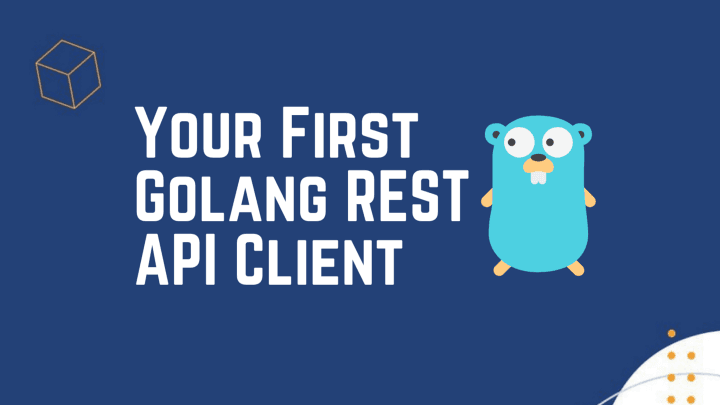 Your First Golang REST API Client